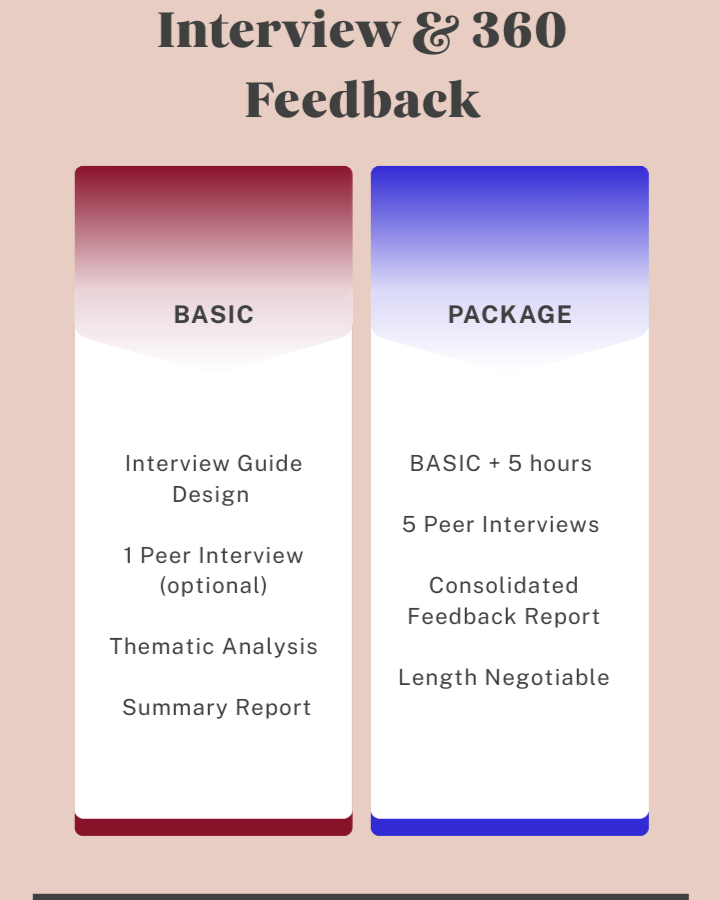 Interview & 360 Feedback

BASIC

Interview Guide Design

1 Peer Interview (optional)

Thematic Analysis

Summary Report

PACKAGE

BASIC + 5 hours

5 Peer Interviews

Consolidated Feedback Report

Length Negotiable